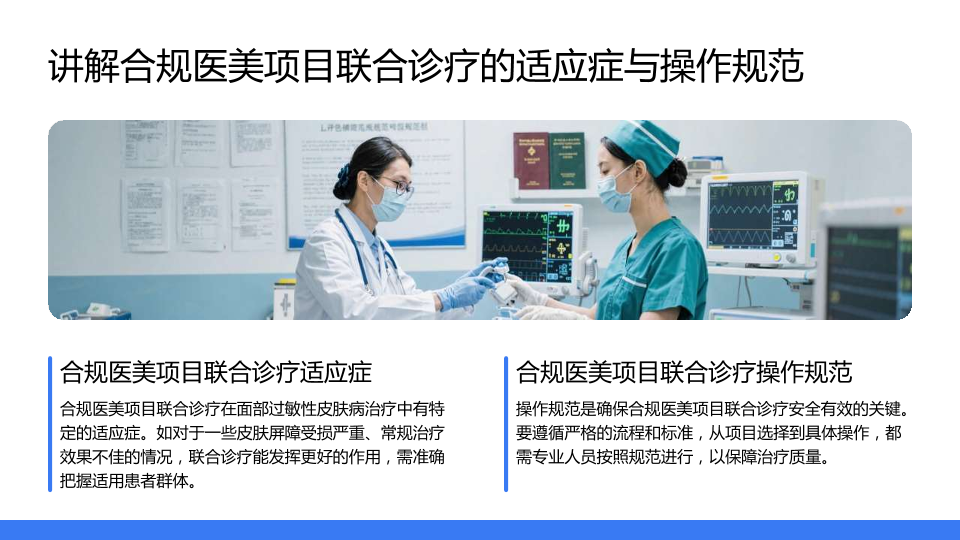 讲解合规医美项目联合诊疗的适应症与操作规范

合规医美项目联合诊疗适应症

合规医美项目联合诊疗在面部过敏性皮肤病治疗中有特定的适应症。如对于一些皮肤屏障受损严重、常规治疗效果不佳的情况，联合诊疗能发挥更好的作用，需准确把握适用患者群体。

合规医美项目联合诊疗操作规范

操作规范是确保合规医美项目联合诊疗安全有效的关键。要遵循严格的流程和标准，从项目选择到具体操作，都需专业人员按照规范进行，以保障治疗质量。